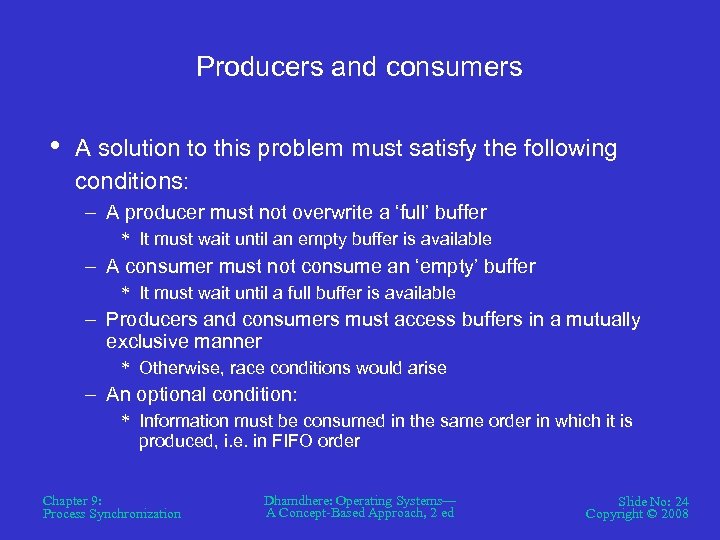 Producers and consumers

• A solution to this problem must satisfy the following conditions:
– A producer must not overwrite a ‘full’ buffer
* It must wait until an empty buffer is available
– A consumer must not consume an ‘empty’ buffer
* It must wait until a full buffer is available
– Producers and consumers must access buffers in a mutually exclusive manner
* Otherwise, race conditions would arise
– An optional condition:
* Information must be consumed in the same order in which it is produced, i.e. in FIFO order

Chapter 9:
Process Synchronization

Dhamdhere: Operating Systems—
A Concept-Based Approach, 2 ed

Slide No: 24
Copyright © 2008